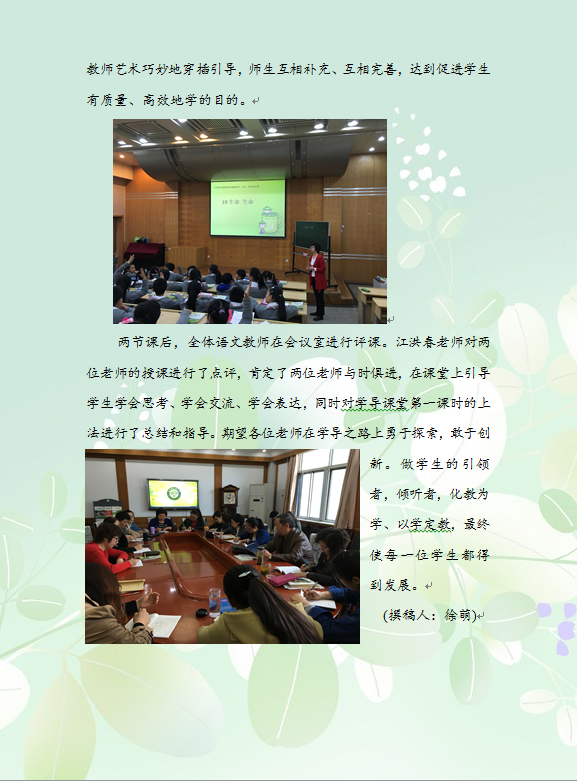 教师艺术巧妙地穿插引导，师生互相补充、互相完善，达到促进学生有质量、高效地学的目的。

19 生命 生命

两节课后，全体语文教师在会议室进行评课。江洪春老师对两位老师的授课进行了点评，肯定了两位老师与时俱进，在课堂上引导学生学会思考、学会交流、学会表达，同时对学导课堂第一课时的上法进行了总结和指导。期望各位老师在学导之路上勇于探索，敢于创新。做学生的引领者，倾听者，化教为学、以学定教，最终使每一位学生都得到发展。

(撰稿人：徐萌)